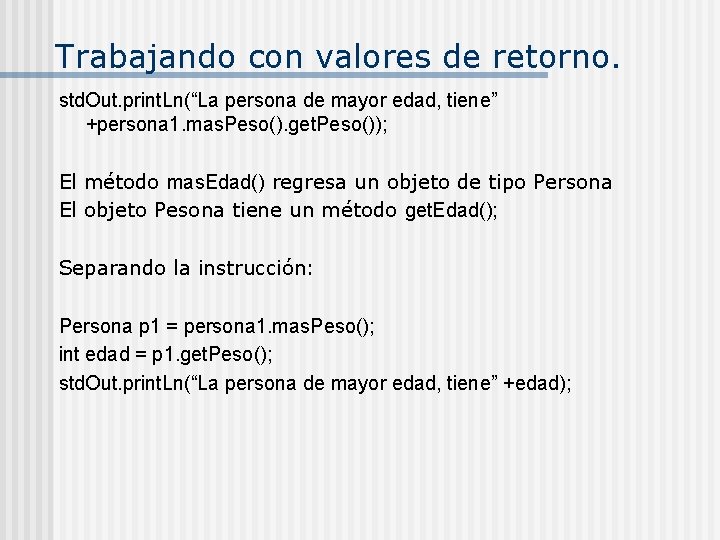 Trabajando con valores de retorno.

stdOut.printLn(“La persona de mayor edad, tiene” +persona1.masPeso().getPeso());

El método masEdad() regresa un objeto de tipo Persona
El objeto Pesona tiene un método getEdad();

Separando la instrucción:

Persona p1 = persona1.masPeso();
int edad = p1.getPeso();
stdOut.printLn(“La persona de mayor edad, tiene” +edad);